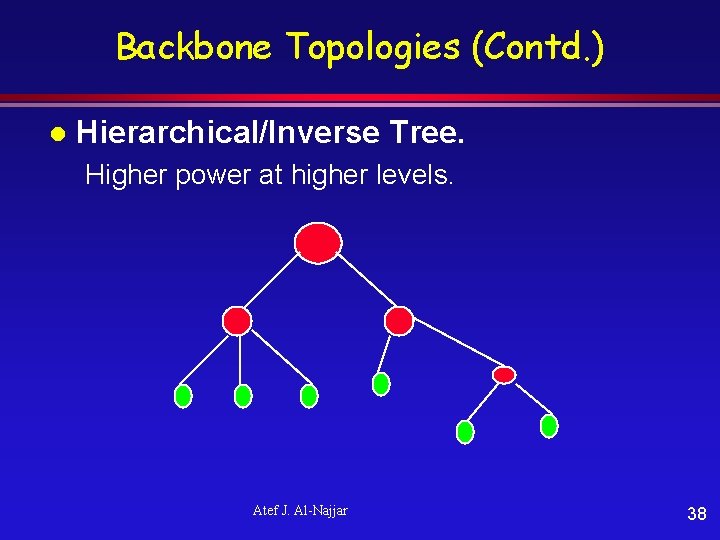 Backbone Topologies (Contd.)

● Hierarchical/Inverse Tree.

Higher power at higher levels.

Atef J. Al-Najjar

38